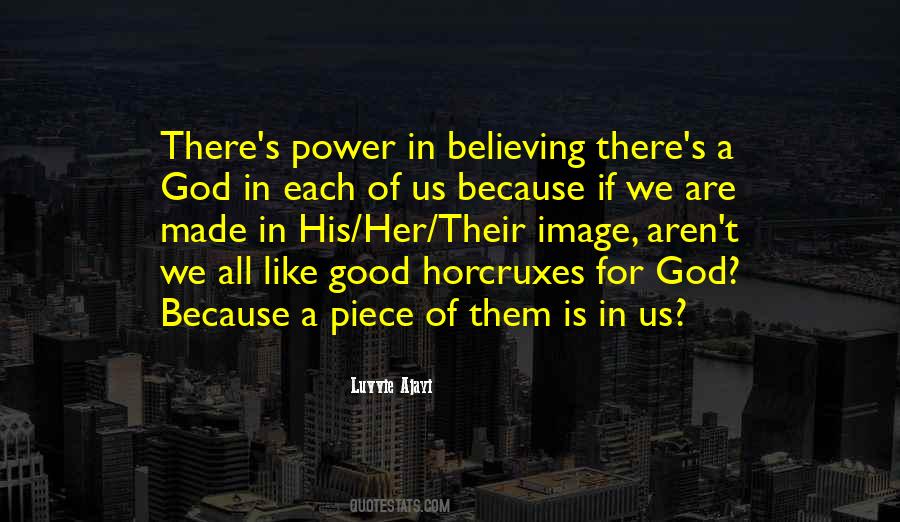 There's power in believing there's a God in each of us because if we are made in His/Her/Their image, aren't we all like good horcruxes for God? Because a piece of them is in us?

Luvvie Ajayi

QUOTESTATS.COM